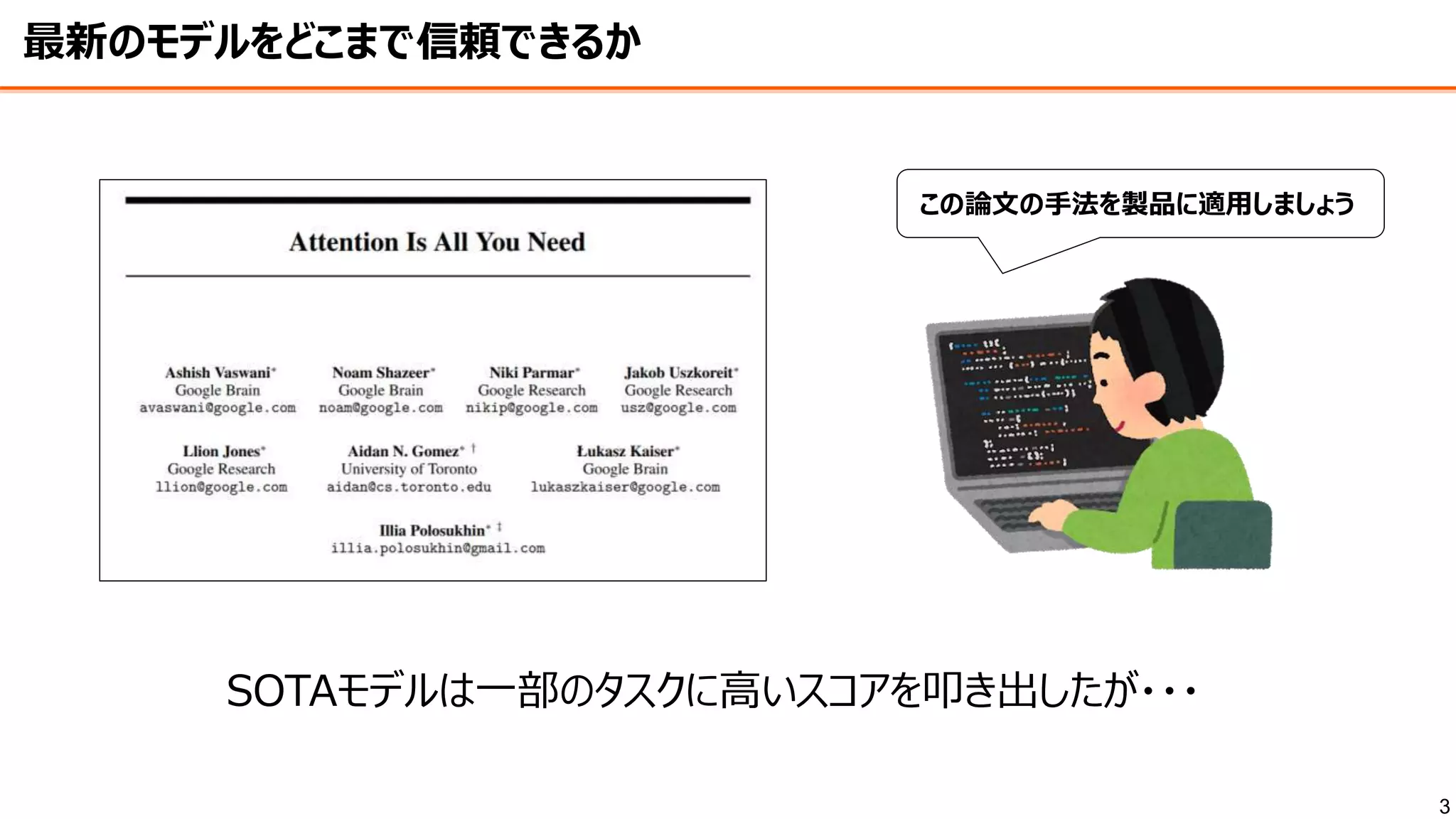 最新のモデルをどこまで信頼できるか

Attention Is All You Need

Ashish Vaswani*
Google Brain
avaswani@google.com

Noam Shazeer*
Google Brain
noam@google.com

Niki Parmar*
Google Research
nikip@google.com

Jakob Uszkoreit*
Google Research
usz@google.com

Llion Jones*
Google Research
llion@google.com

Aidan N. Gomez* †
University of Toronto
aidan@cs.toronto.edu

Łukasz Kaiser*
Google Brain
lukaszkaiser@google.com

Illia Polosukhin* ‡
illia.polosukhin@gmail.com

この論文の手法を製品に適用しましょう

SOTAモデルは一部のタスクに高いスコアを叩き出したが・・・

3